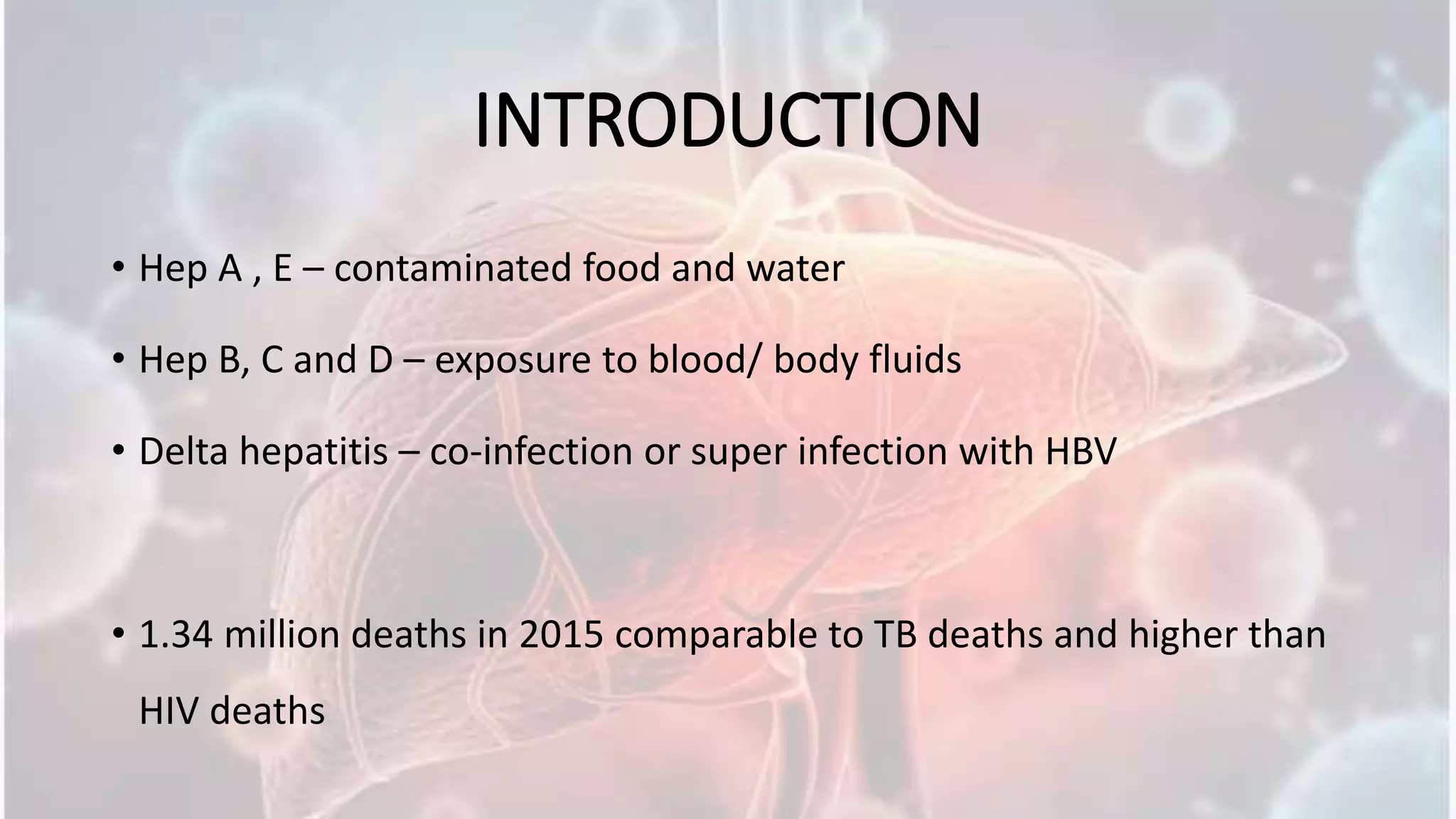 INTRODUCTION

• Hep A , E – contaminated food and water

• Hep B, C and D – exposure to blood/ body fluids

• Delta hepatitis – co-infection or super infection with HBV

• 1.34 million deaths in 2015 comparable to TB deaths and higher than HIV deaths